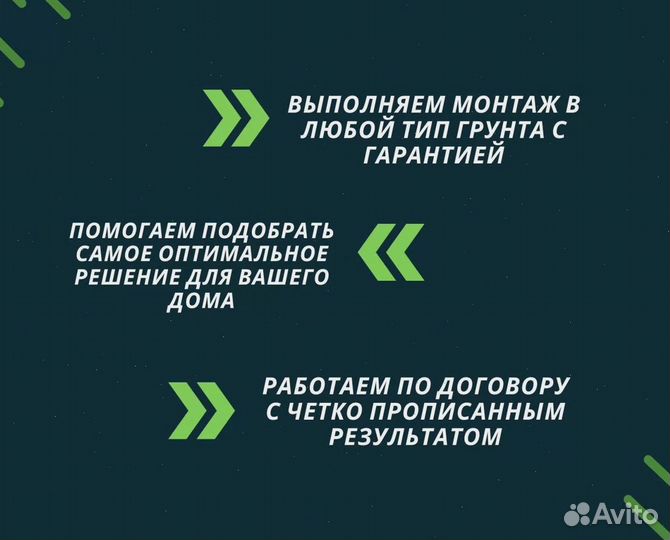 ВЫПОЛНЯЕМ МОНТАЖ В ЛЮБОЙ ТИП ГРУНТА С ГАРАНТИЕЙ

ПОМОГАЕМ ПОДОБРАТЬ САМОЕ ОПТИМАЛЬНОЕ РЕШЕНИЕ ДЛЯ ВАШЕГО ДОМА

РАБОТАЕМ ПО ДОГОВОРУ С ЧЕТКО ПРОПИСАННЫМ РЕЗУЛЬТАТОМ

Avito